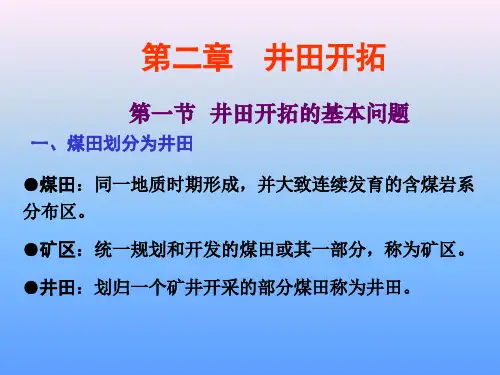 第二章　井田开拓

第一节　井田开拓的基本问题

一、煤田划分为井田

●煤田：同一地质时期形成，并大致连续发育的含煤岩系分布区。

●矿区：统一规划和开发的煤田或其一部分，称为矿区。

●井田：划归一个矿井开采的部分煤田称为井田。